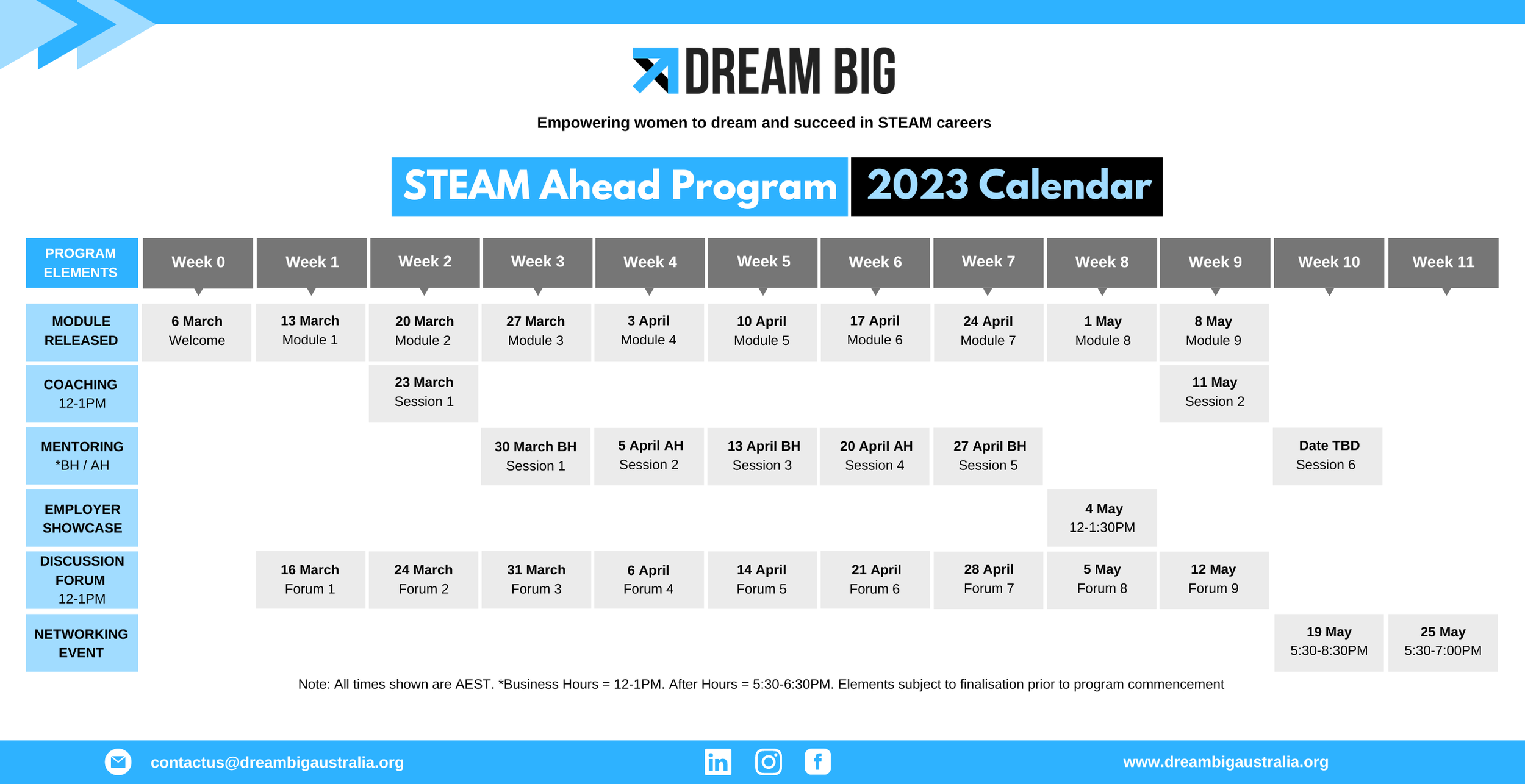 DREAM BIG

Empowering women to dream and succeed in STEAM careers

STEAM Ahead Program 2023 Calendar

| PROGRAM ELEMENTS | Week 0 | Week 1 | Week 2 | Week 3 | Week 4 | Week 5 | Week 6 | Week 7 | Week 8 | Week 9 | Week 10 | Week 11 |
|---|---|---|---|---|---|---|---|---|---|---|---|---|
| MODULE RELEASED | 6 March Welcome | 13 March Module 1 | 20 March Module 2 | 27 March Module 3 | 3 April Module 4 | 10 April Module 5 | 17 April Module 6 | 24 April Module 7 | 1 May Module 8 | 8 May Module 9 | | |
| COACHING 12-1PM | | | 23 March Session 1 | | | | | | | 11 May Session 2 | | |
| MENTORING *BH / AH | | | | 30 March BH Session 1 | 5 April AH Session 2 | 13 April BH Session 3 | 20 April AH Session 4 | 27 April BH Session 5 | | | Date TBD Session 6 | |
| EMPLOYER SHOWCASE | | | | | | | | | 4 May 12-1:30PM | | | |
| DISCUSSION FORUM 12-1PM | | 16 March Forum 1 | 24 March Forum 2 | 31 March Forum 3 | 6 April Forum 4 | 14 April Forum 5 | 21 April Forum 6 | 28 April Forum 7 | 5 May Forum 8 | 12 May Forum 9 | | |
| NETWORKING EVENT | | | | | | | | | | | 19 May 5:30-8:30PM | 25 May 5:30-7:00PM |

Note: All times shown are AEST. *Business Hours = 12-1PM. After Hours = 5:30-6:30PM. Elements subject to finalisation prior to program commencement

contactus@dreambigaustralia.org

www.dreambigaustralia.org